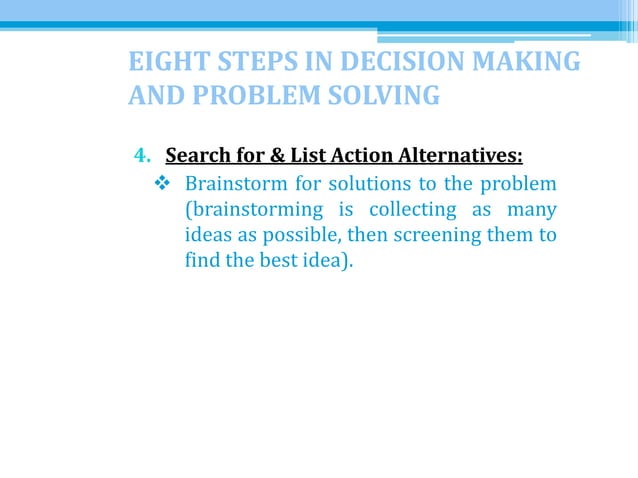 EIGHT STEPS IN DECISION MAKING AND PROBLEM SOLVING

4. Search for & List Action Alternatives:

❖ Brainstorm for solutions to the problem (brainstorming is collecting as many ideas as possible, then screening them to find the best idea).